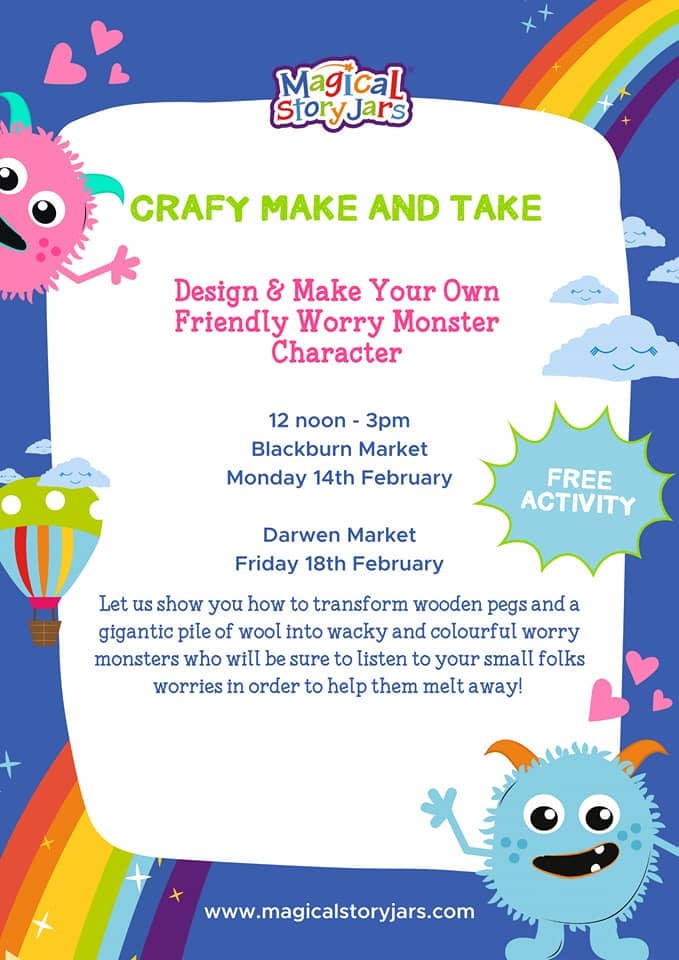 Magical Story Jars

CRAFY MAKE AND TAKE

Design & Make Your Own Friendly Worry Monster Character

12 noon - 3pm
Blackburn Market
Monday 14th February

FREE ACTIVITY

Darwen Market
Friday 18th February

Let us show you how to transform wooden pegs and a gigantic pile of wool into wacky and colourful worry monsters who will be sure to listen to your small folks worries in order to help them melt away!

www.magicalstoryjars.com